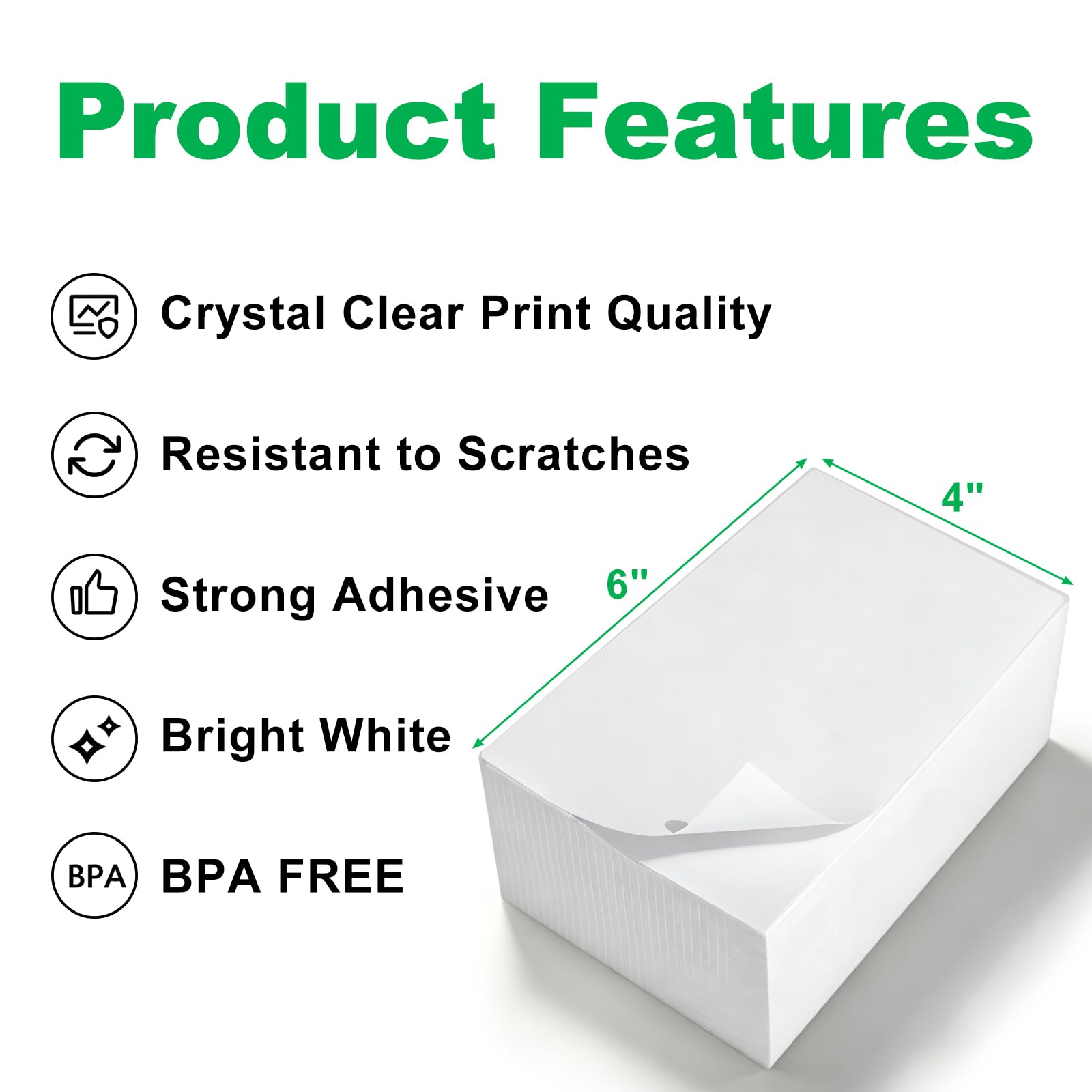 Product Features

Crystal Clear Print Quality

Resistant to Scratches

Strong Adhesive

Bright White

BPA BPA FREE

6"

4"